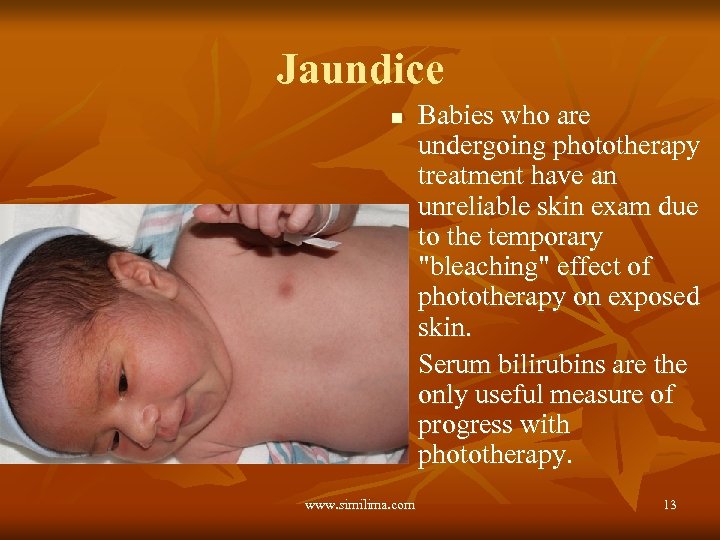 Jaundice

Babies who are undergoing phototherapy treatment have an unreliable skin exam due to the temporary "bleaching" effect of phototherapy on exposed skin.

Serum bilirubins are the only useful measure of progress with phototherapy.

www.similima.com

13